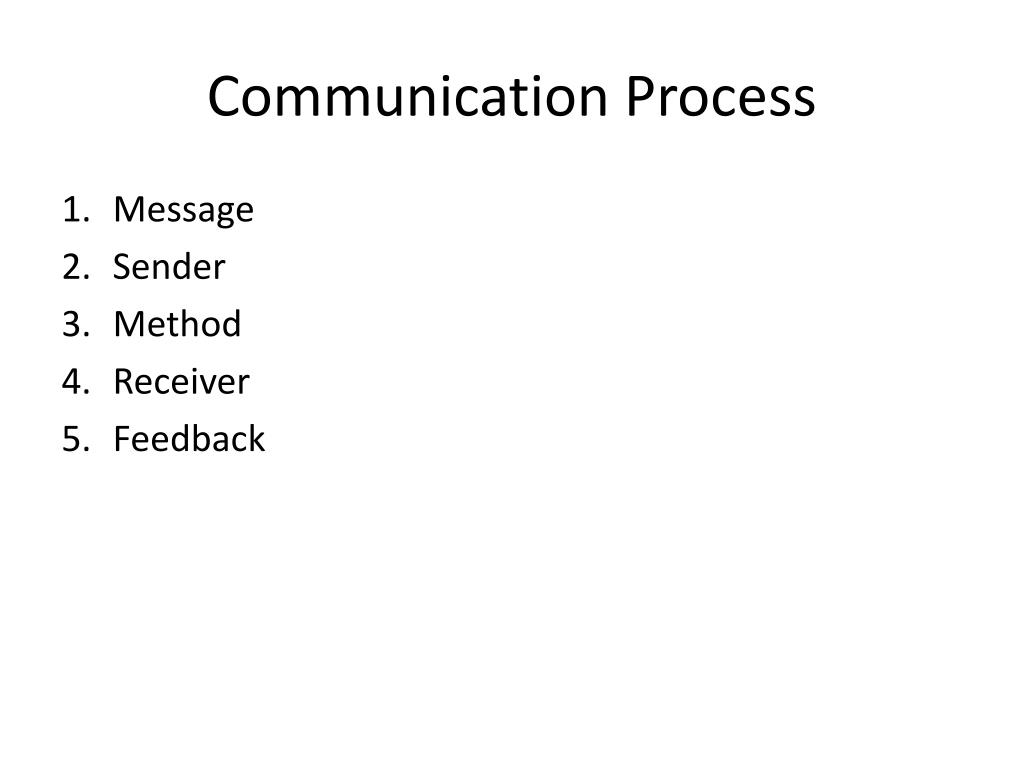 Communication Process

1. Message
2. Sender
3. Method
4. Receiver
5. Feedback